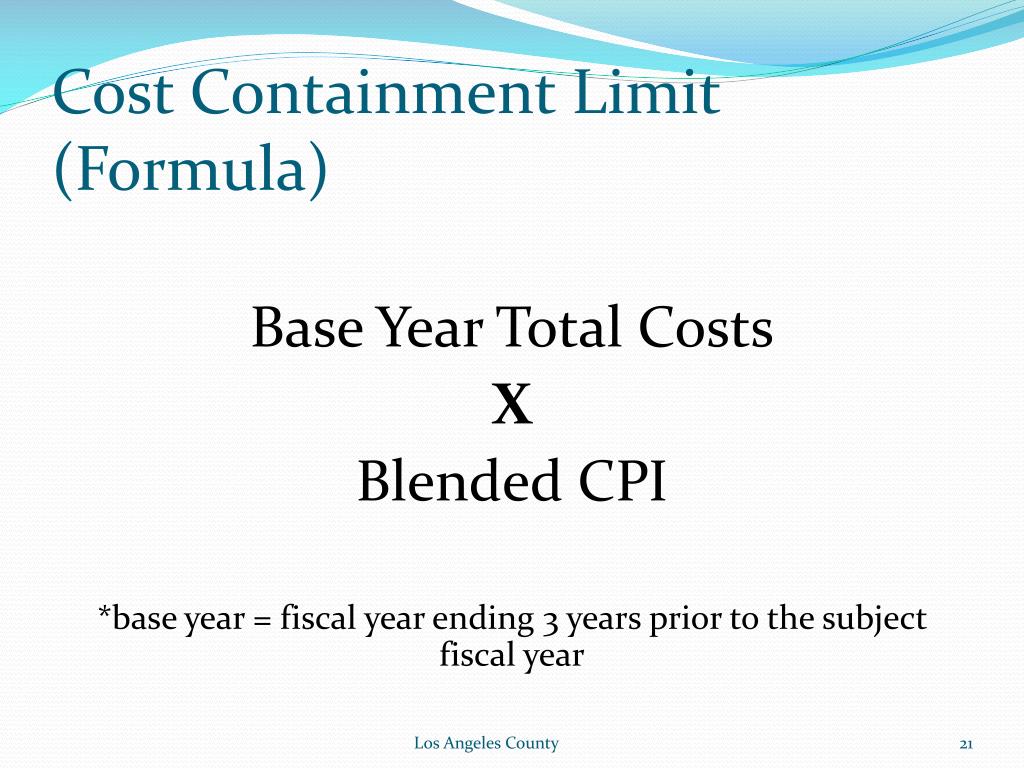 Cost Containment Limit (Formula)

Base Year Total Costs
X
Blended CPI

*base year = fiscal year ending 3 years prior to the subject fiscal year

Los Angeles County

21